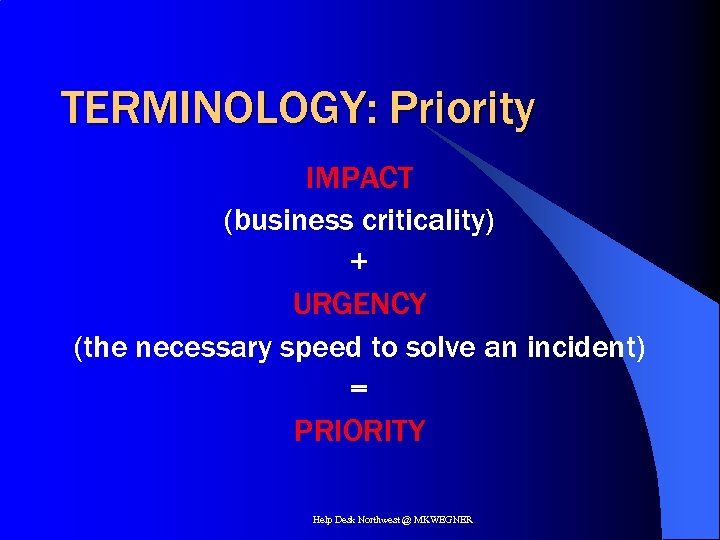 TERMINOLOGY: Priority

IMPACT

(business criticality)

+

URGENCY

(the necessary speed to solve an incident)

=

PRIORITY

Help Desk Northwest @ MKWEGNER